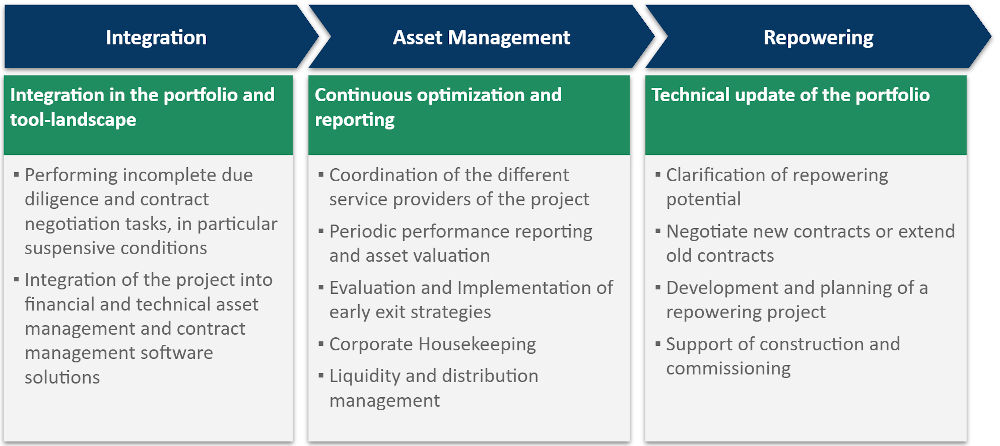 Integration

Integration in the portfolio and tool-landscape

▪ Performing incomplete due diligence and contract negotiation tasks, in particular suspensive conditions

▪ Integration of the project into financial and technical asset management and contract management software solutions

Asset Management

Continuous optimization and reporting

▪ Coordination of the different service providers of the project

▪ Periodic performance reporting and asset valuation

▪ Evaluation and Implementation of early exit strategies

▪ Corporate Housekeeping

▪ Liquidity and distribution management

Repowering

Technical update of the portfolio

▪ Clarification of repowering potential

▪ Negotiate new contracts or extend old contracts

▪ Development and planning of a repowering project

▪ Support of construction and commissioning